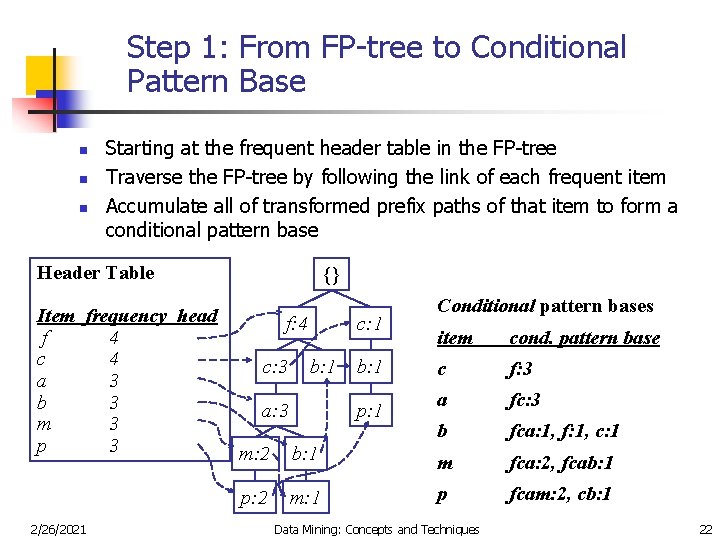 Step 1: From FP-tree to Conditional Pattern Base

- Starting at the frequent header table in the FP-tree
- Traverse the FP-tree by following the link of each frequent item
- Accumulate all of transformed prefix paths of that item to form a conditional pattern base

Header Table

| Item | frequency | head |
|---|---|---|
| f | 4 | |
| c | 4 | |
| a | 3 | |
| b | 3 | |
| m | 3 | |
| p | 3 | |

{}
f:4
c:1
c:3
b:1
b:1
a:3
p:1
m:2
b:1
p:2
m:1

Conditional pattern bases

| item | cond. pattern base |
|---|---|
| c | f:3 |
| a | fc:3 |
| b | fca:1, f:1, c:1 |
| m | fca:2, fcab:1 |
| p | fcam:2, cb:1 |

2/26/2021 Data Mining: Concepts and Techniques 22